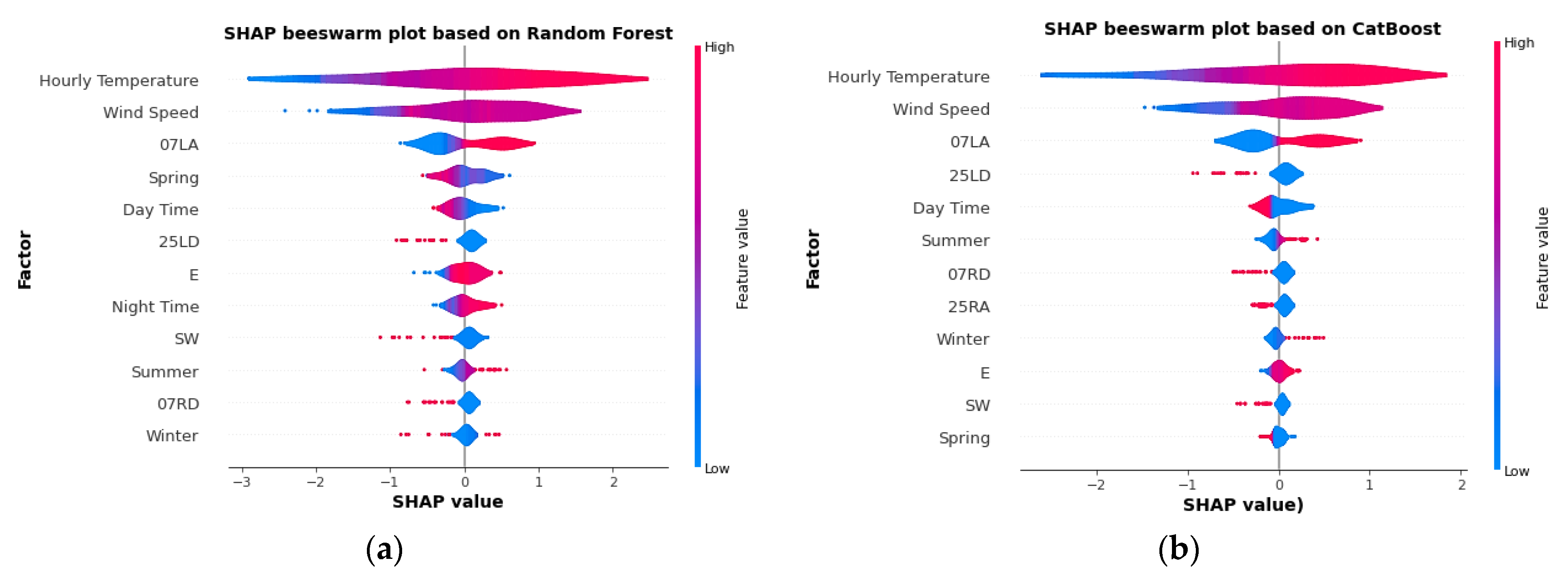 SHAP beeswarm plot based on Random Forest

Factor

Hourly Temperature
Wind Speed
07LA
Spring
Day Time
25LD
E
Night Time
SW
Summer
07RD
Winter

−3
−2
−1
0
1
2

SHAP value

High
Feature value
Low

(a)

SHAP beeswarm plot based on CatBoost

Factor

Hourly Temperature
Wind Speed
07LA
25LD
Day Time
Summer
07RD
25RA
Winter
E
SW
Spring

−2
−1
0
1
2

SHAP value)

High
Feature value
Low

(b)